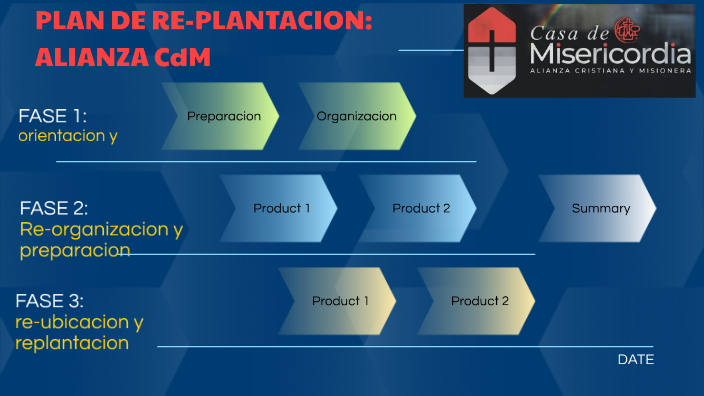 PLAN DE RE-PLANTACION:
ALIANZA CdM

Casa de
Misericordia
ALIANZA CRISTIANA Y MISIONERA

FASE 1:
orientacion y

Preparacion

Organizacion

FASE 2:
Re-organizacion y preparacion

Product 1

Product 2

Summary

FASE 3:
re-ubicacion y replantacion

Product 1

Product 2

DATE